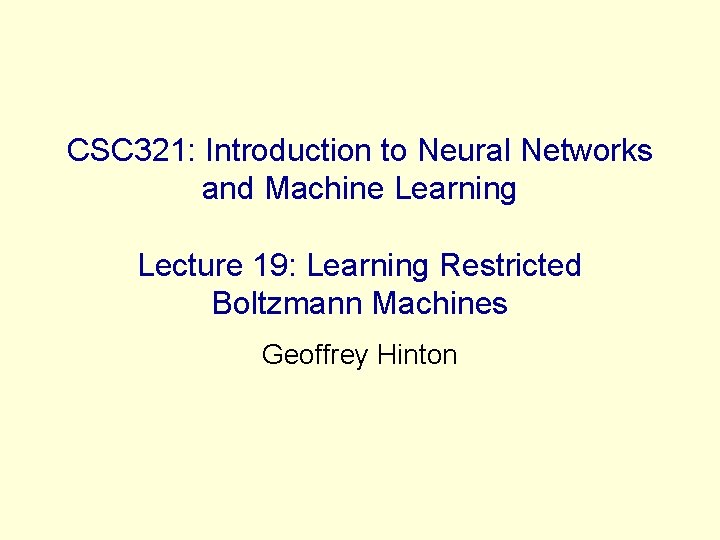 CSC321: Introduction to Neural Networks and Machine Learning

Lecture 19: Learning Restricted Boltzmann Machines

Geoffrey Hinton